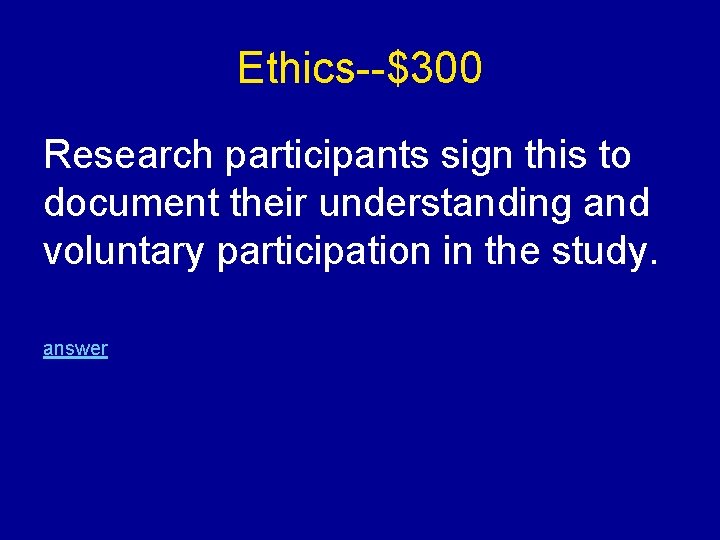 Ethics--\$300

Research participants sign this to document their understanding and voluntary participation in the study.

answer